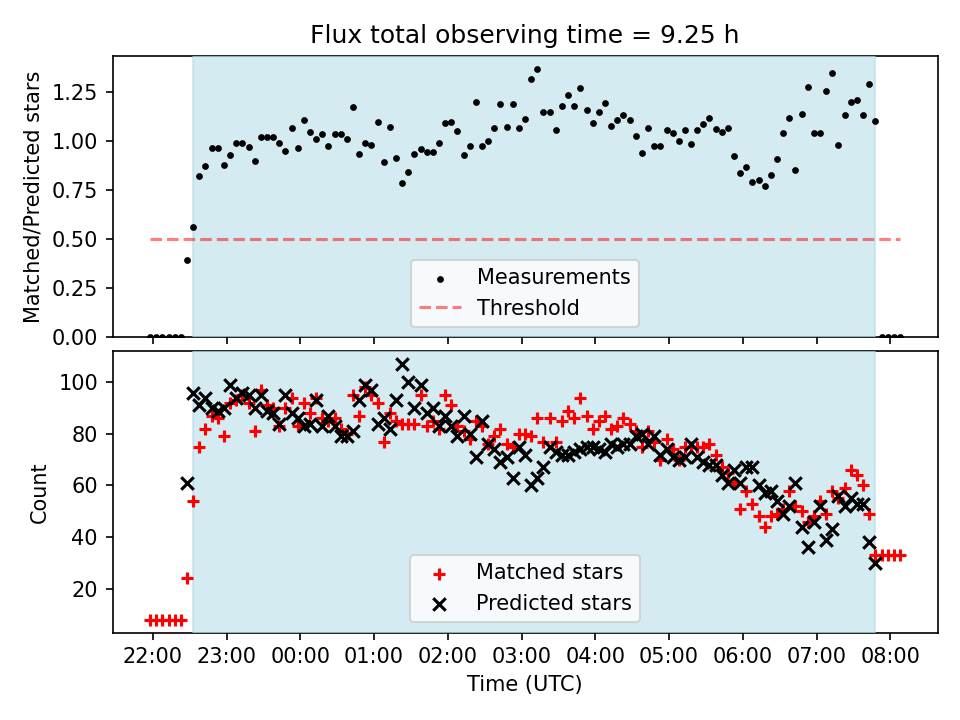 Flux total observing time = 9.25 h

Matched/Predicted stars

1.25
1.00
0.75
0.50
0.25
0.00

Measurements
Threshold

Count

100
80
60
40
20

Matched stars
Predicted stars

22:00
23:00
00:00
01:00
02:00
03:00
04:00
05:00
06:00
07:00
08:00

Time (UTC)